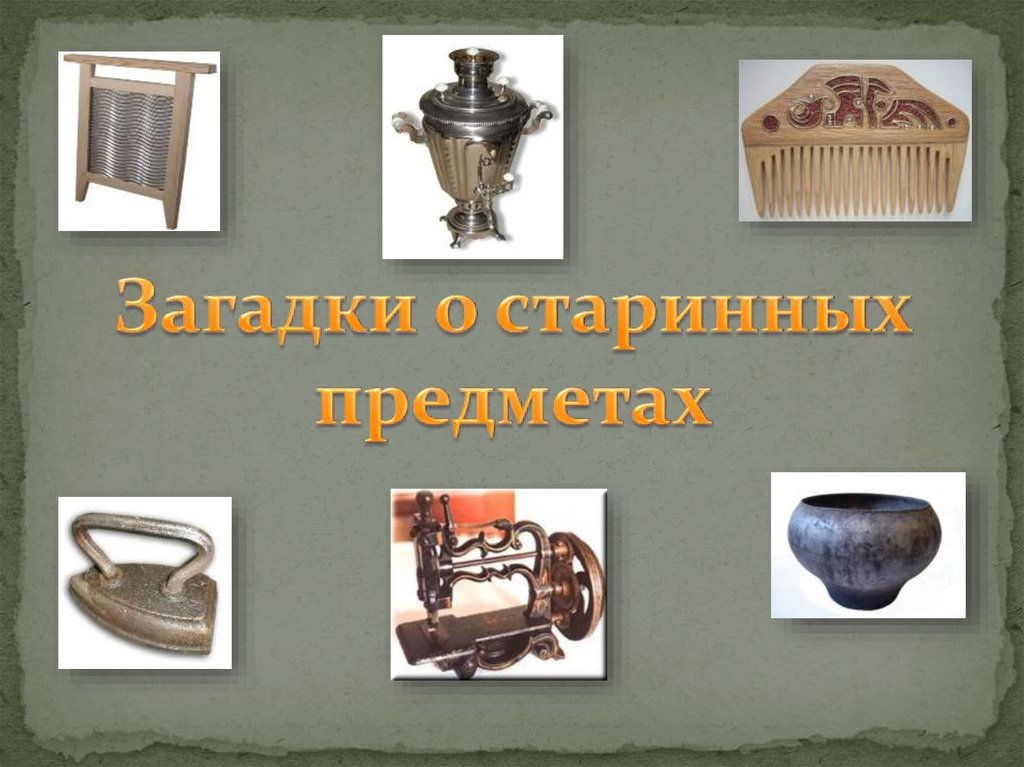 Загадки о старинных предметах